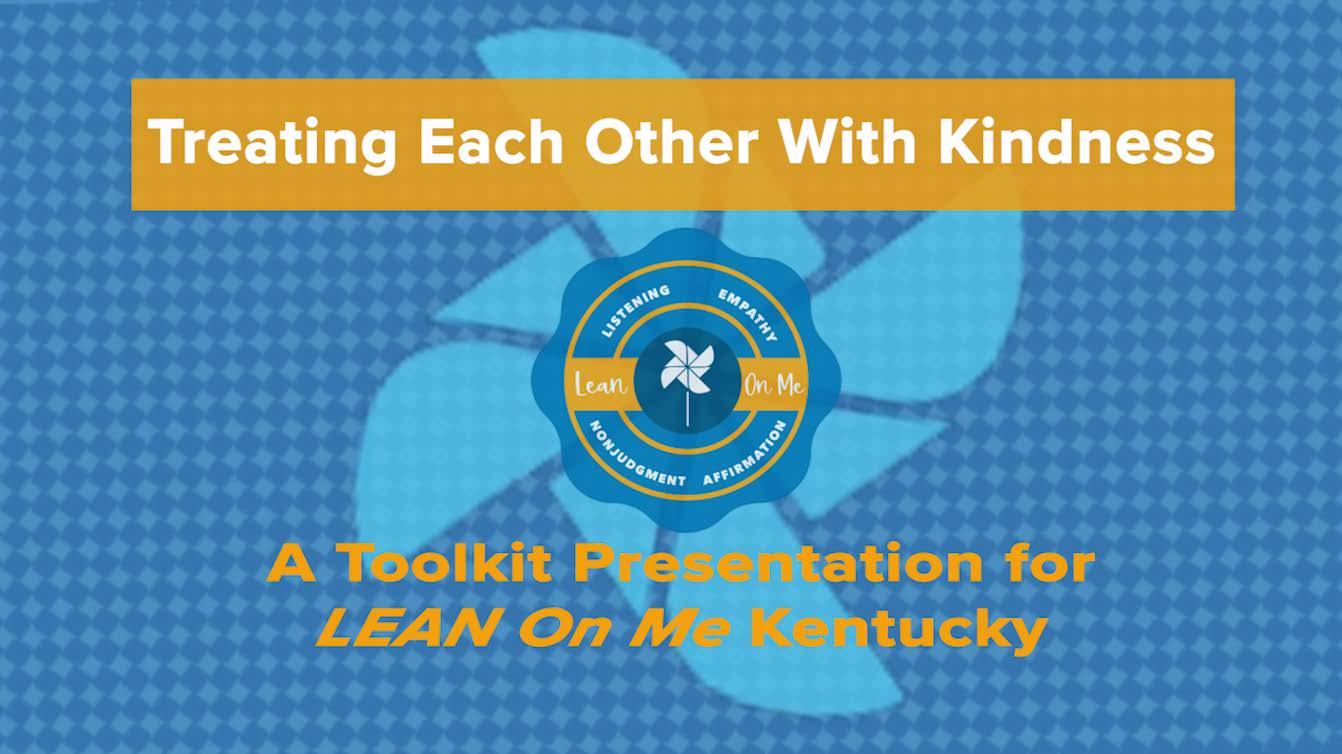 Treating Each Other With Kindness

LISTENING EMPATHY
Lean On Me
NONJUDGMENT AFFIRMATION

A Toolkit Presentation for
LEAN On Me Kentucky